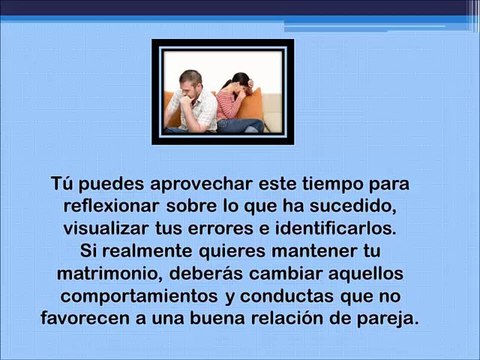 Tú puedes aprovechar este tiempo para reflexionar sobre lo que ha sucedido, visualizar tus errores e identificarlos. Si realmente quieres mantener tu matrimonio, deberás cambiar aquellos comportamientos y conductas que no favorecen a una buena relación de pareja.